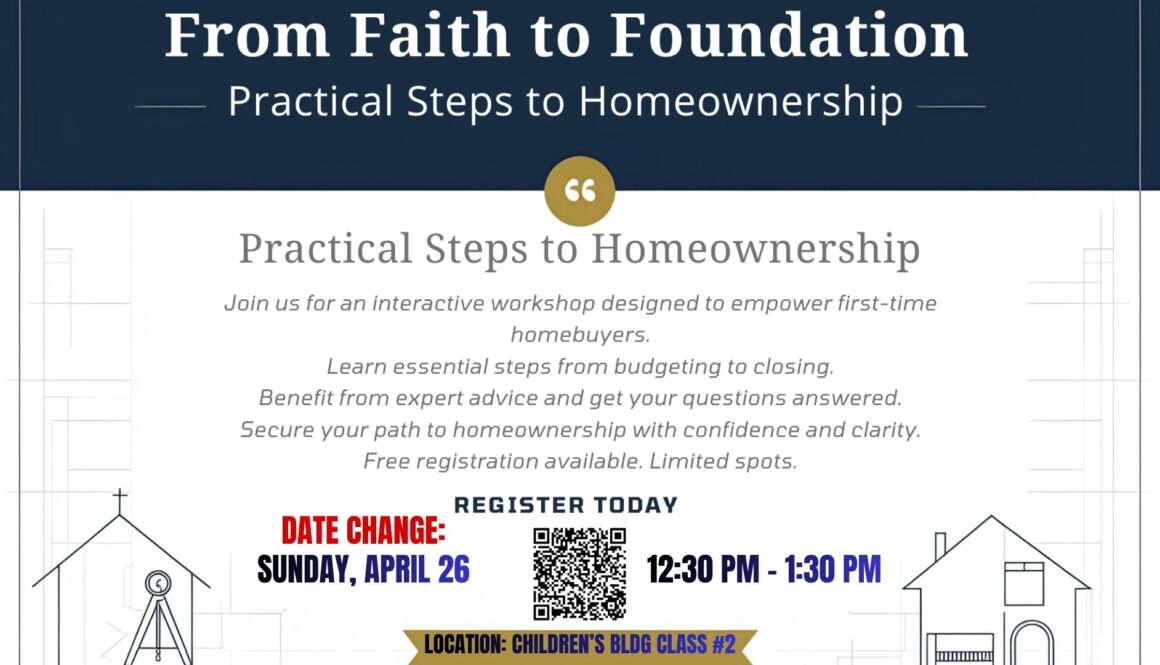 From Faith to Foundation

Practical Steps to Homeownership

“

Practical Steps to Homeownership

Join us for an interactive workshop designed to empower first-time homebuyers.
Learn essential steps from budgeting to closing.
Benefit from expert advice and get your questions answered.
Secure your path to homeownership with confidence and clarity.
Free registration available. Limited spots.

REGISTER TODAY

DATE CHANGE:
SUNDAY, APRIL 26

12:30 PM - 1:30 PM

LOCATION: CHILDREN'S BLDG CLASS #2